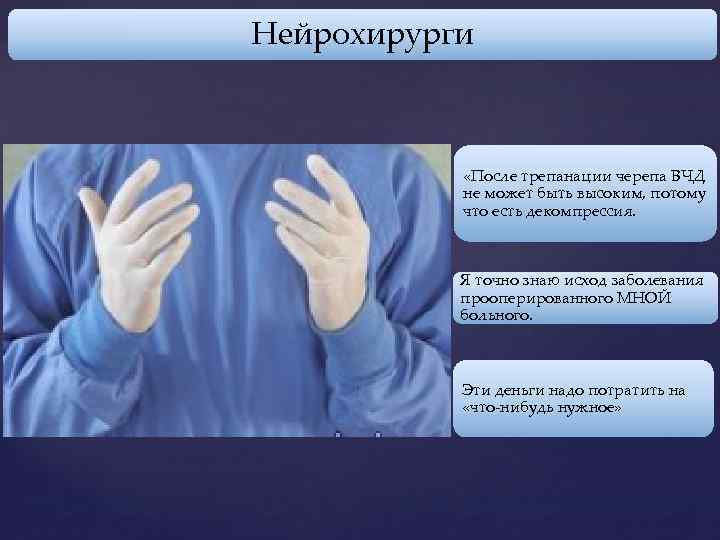 Нейрохирурги

«После трепанации черепа ВЧД не может быть высоким, потому что есть декомпрессия.

Я точно знаю исход заболевания прооперированного МНОЙ больного.

Эти деньги надо потратить на «что-нибудь нужное»